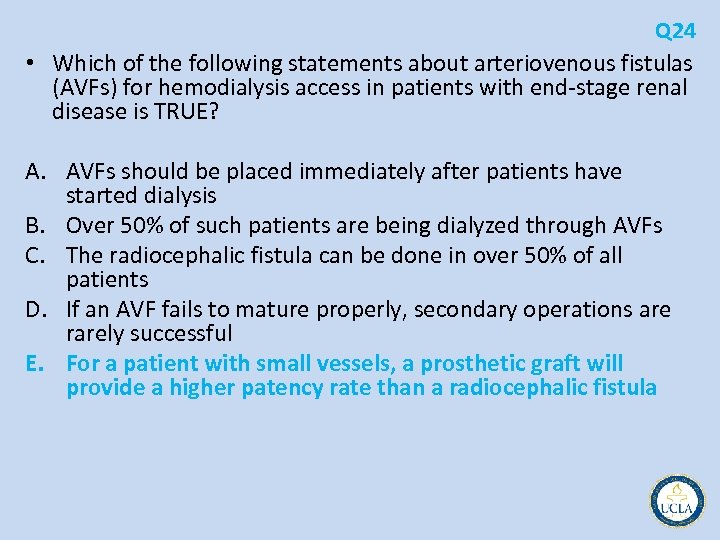 Q24

• Which of the following statements about arteriovenous fistulas (AVFs) for hemodialysis access in patients with end-stage renal disease is TRUE?

A. AVFs should be placed immediately after patients have started dialysis
B. Over 50% of such patients are being dialyzed through AVFs
C. The radiocephalic fistula can be done in over 50% of all patients
D. If an AVF fails to mature properly, secondary operations are rarely successful
E. For a patient with small vessels, a prosthetic graft will provide a higher patency rate than a radiocephalic fistula

UCLA